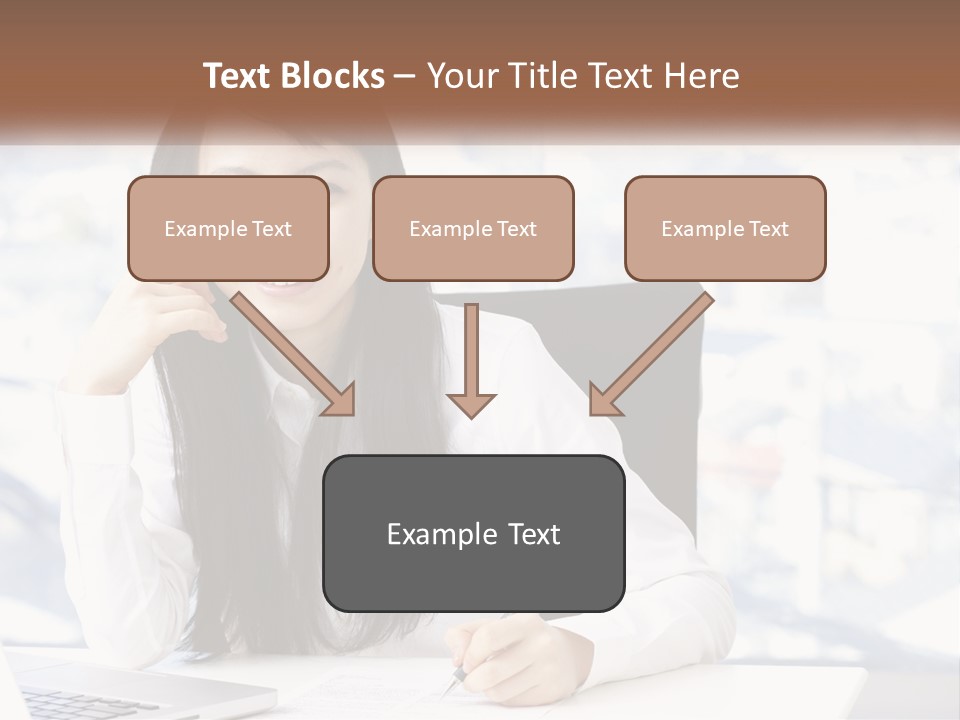 Text Blocks – Your Title Text Here

Example Text

Example Text

Example Text

Example Text